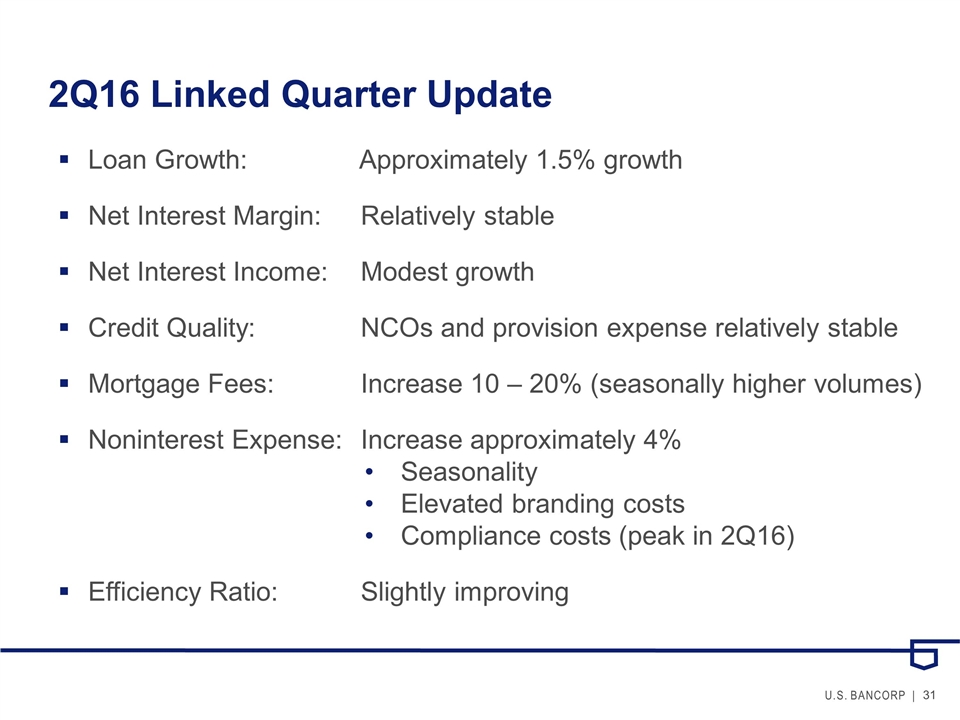 2Q16 Linked Quarter Update

▪ Loan Growth: Approximately 1.5% growth

▪ Net Interest Margin: Relatively stable

▪ Net Interest Income: Modest growth

▪ Credit Quality: NCOs and provision expense relatively stable

▪ Mortgage Fees: Increase 10 – 20% (seasonally higher volumes)

▪ Noninterest Expense: Increase approximately 4%
• Seasonality
• Elevated branding costs
• Compliance costs (peak in 2Q16)

▪ Efficiency Ratio: Slightly improving

U.S. BANCORP | 31